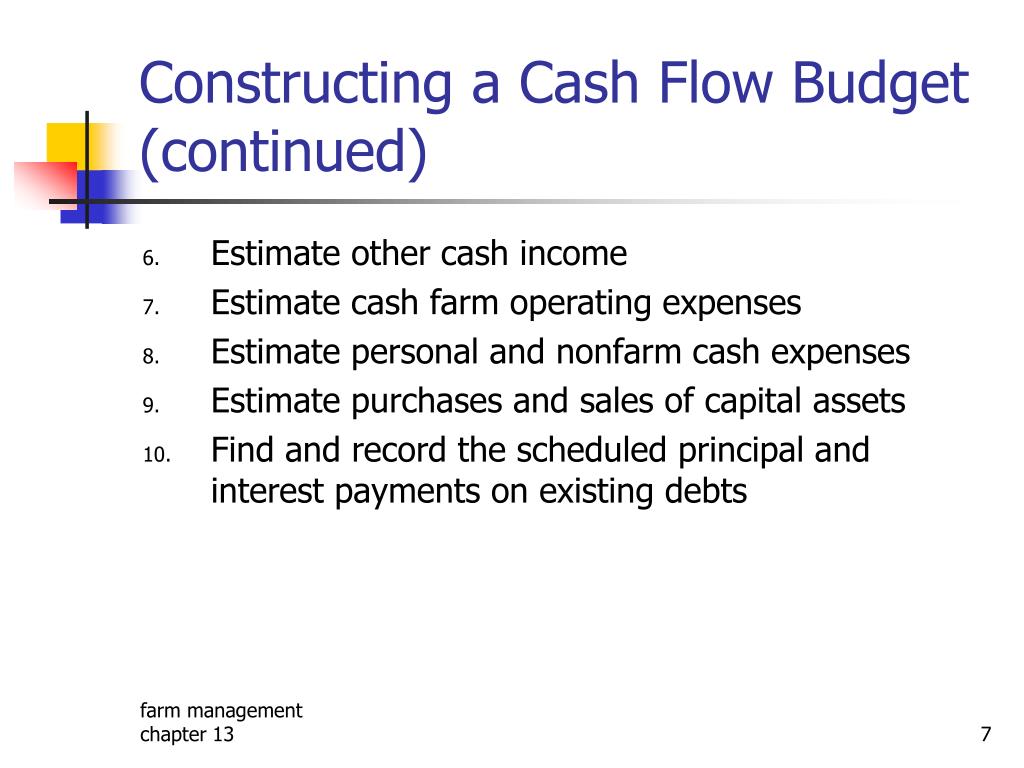 Constructing a Cash Flow Budget (continued)

6. Estimate other cash income
7. Estimate cash farm operating expenses
8. Estimate personal and nonfarm cash expenses
9. Estimate purchases and sales of capital assets
10. Find and record the scheduled principal and interest payments on existing debts

farm management
chapter 13

7